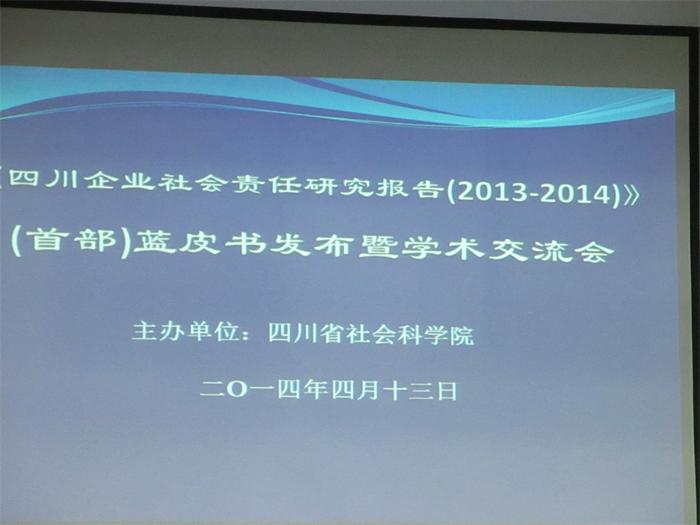 《四川企业社会责任研究报告(2013-2014)》

(首部)蓝皮书发布暨学术交流会

主办单位：四川省社会科学院

二O一四年四月十三日